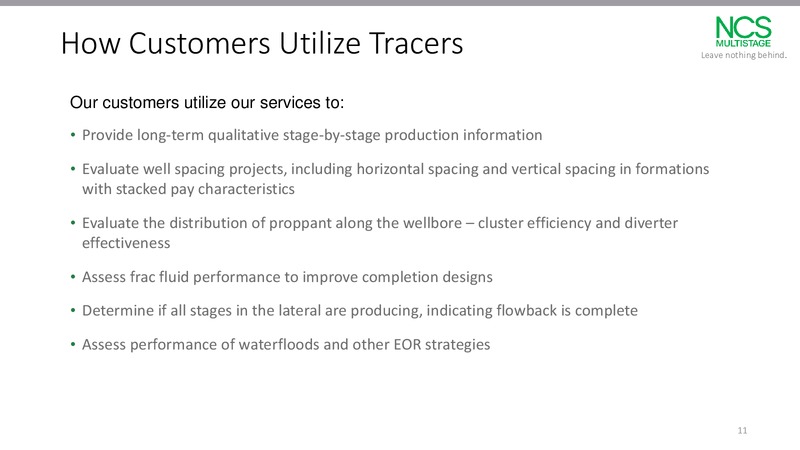 How Customers Utilize Tracers

NCS
MULTISTAGE
Leave nothing behind.

Our customers utilize our services to:

• Provide long-term qualitative stage-by-stage production information

• Evaluate well spacing projects, including horizontal spacing and vertical spacing in formations with stacked pay characteristics

• Evaluate the distribution of proppant along the wellbore – cluster efficiency and diverter effectiveness

• Assess frac fluid performance to improve completion designs

• Determine if all stages in the lateral are producing, indicating flowback is complete

• Assess performance of waterfloods and other EOR strategies

11